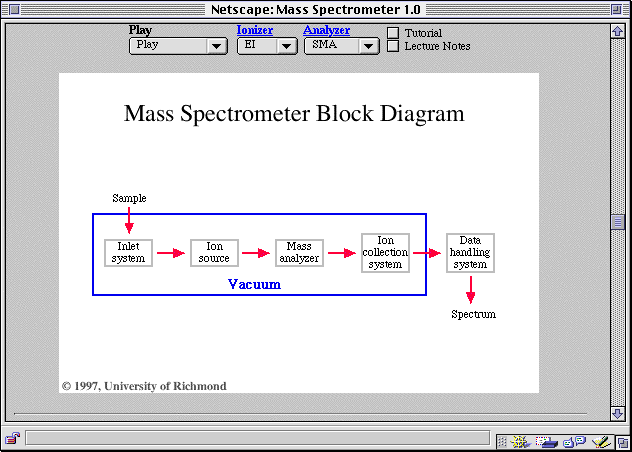 Netscape: Mass Spectrometer 1.0

Play
Play
Ionizer
EI
Analyzer
SMA
Tutorial
Lecture Notes

Mass Spectrometer Block Diagram

Sample
Inlet system
Ion source
Mass analyzer
Ion collection system
Data handling system
Vacuum
Spectrum

© 1997, University of Richmond